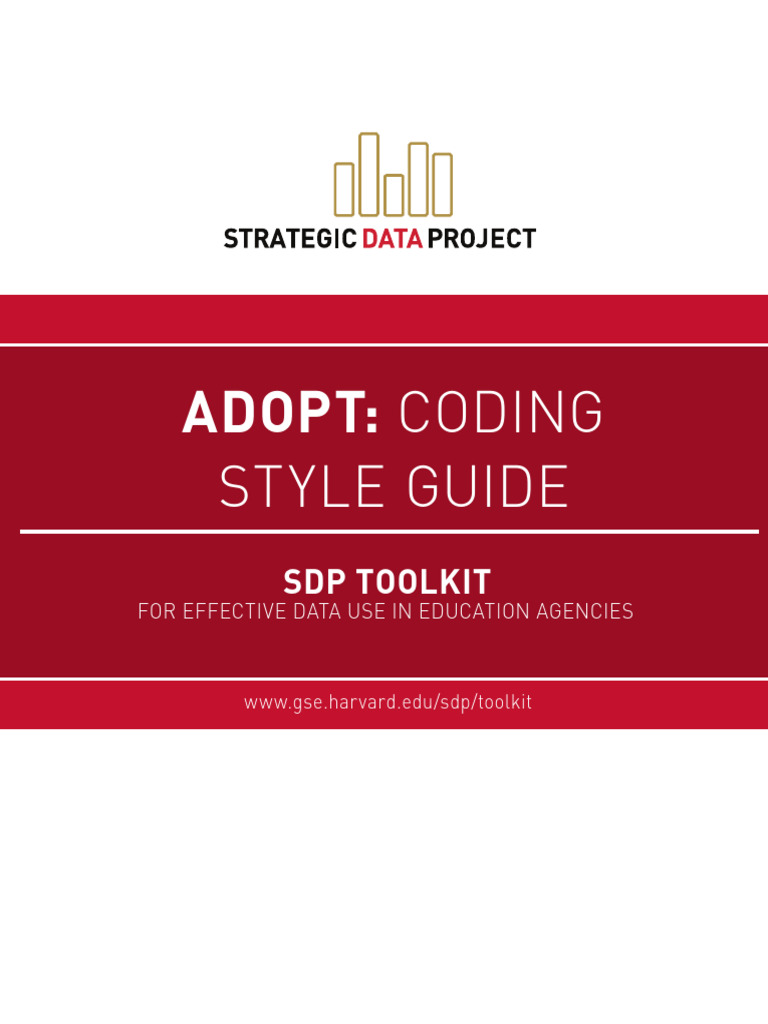 STRATEGIC DATA PROJECT

ADOPT: CODING STYLE GUIDE

SDP TOOLKIT
FOR EFFECTIVE DATA USE IN EDUCATION AGENCIES

www.gse.harvard.edu/sdp/toolkit